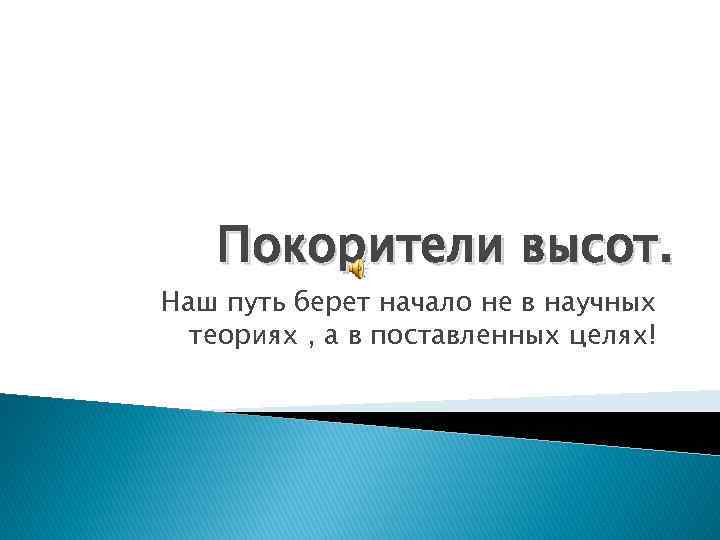 Покорители высот.

Наш путь берет начало не в научных теориях , а в поставленных целях!